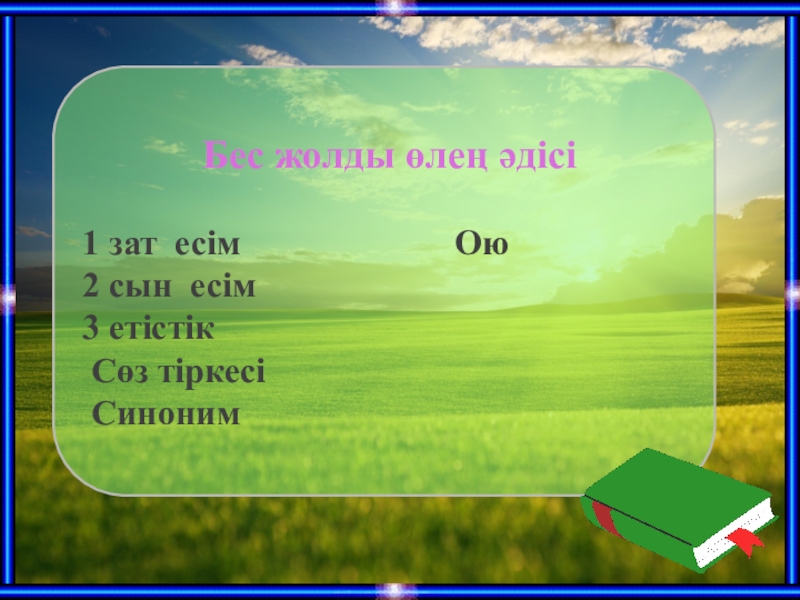 Бес жолды өлең әдісі

1 зат есім Ою
2 сын есім
3 етістік
Сөз тіркесі
Синоним